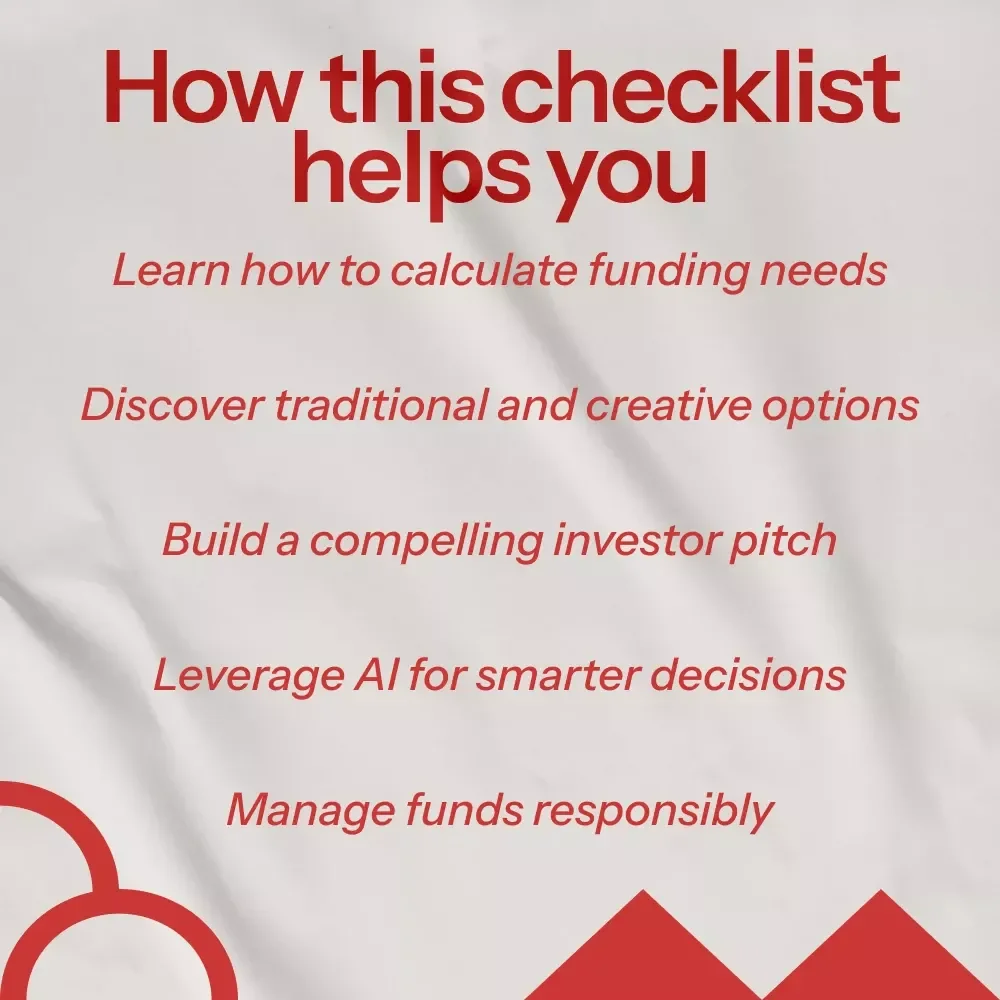 How this checklist helps you

Learn how to calculate funding needs

Discover traditional and creative options

Build a compelling investor pitch

Leverage AI for smarter decisions

Manage funds responsibly